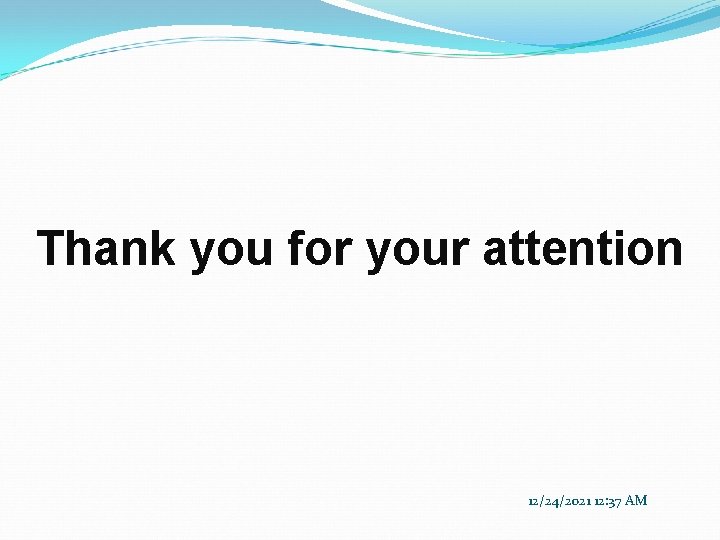 Thank you for your attention

12/24/2021 12:37 AM